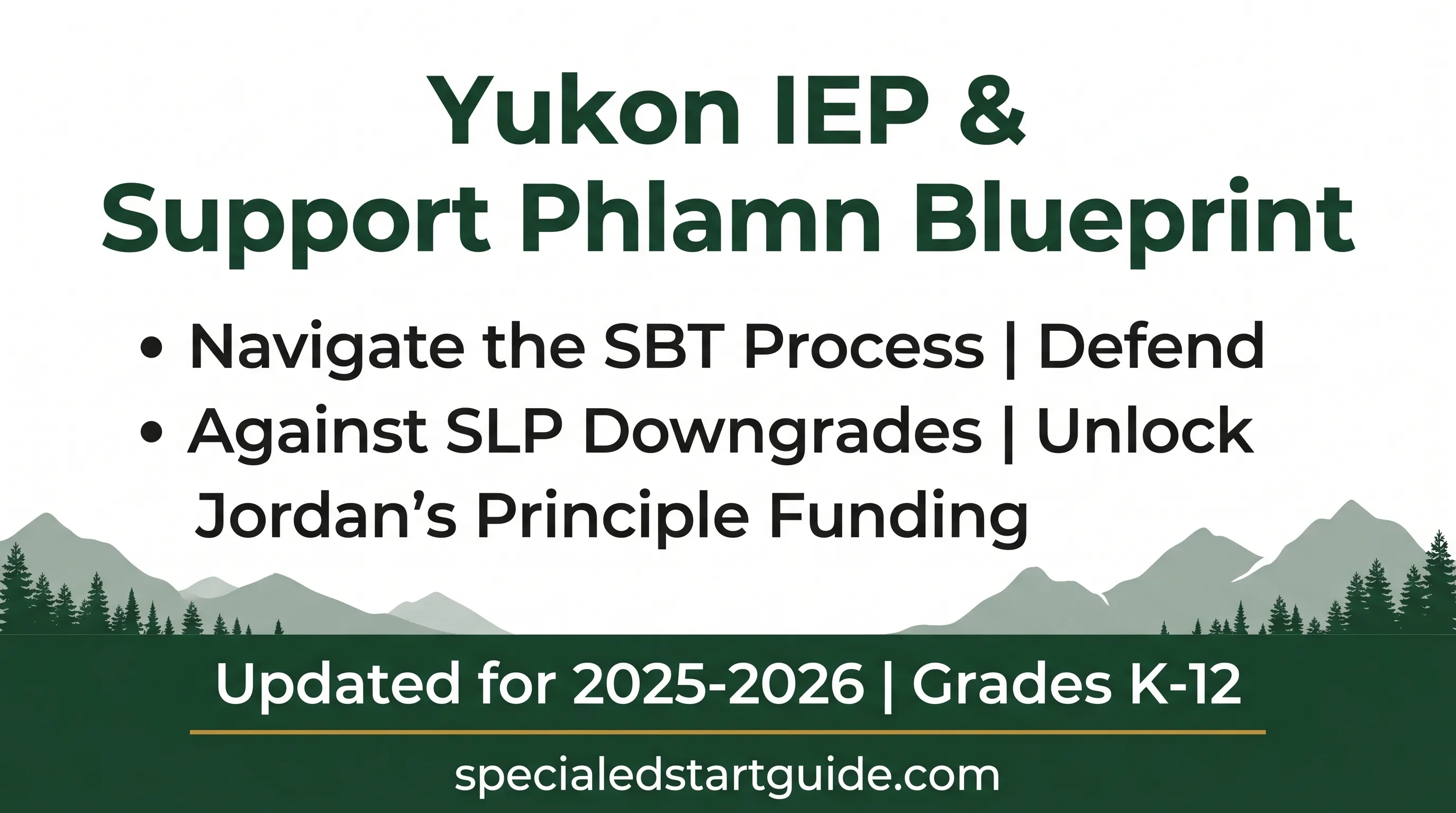 Yukon IEP &
Support Phlamn Blueprint

• Navigate the SBT Process | Defend
• Against SLP Downgrades | Unlock
Jordan's Principle Funding

Updated for 2025-2026 | Grades K-12

specialedstartguide.com